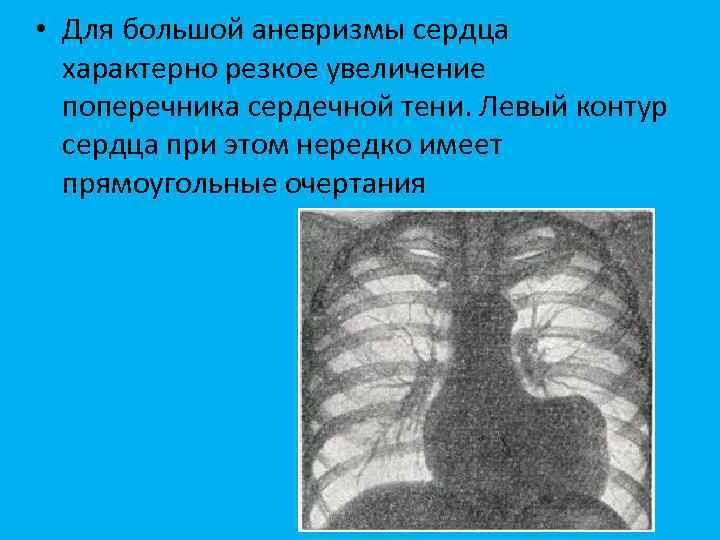 • Для большой аневризмы сердца характерно резкое увеличение поперечника сердечной тени. Левый контур сердца при этом нередко имеет прямоугольные очертания